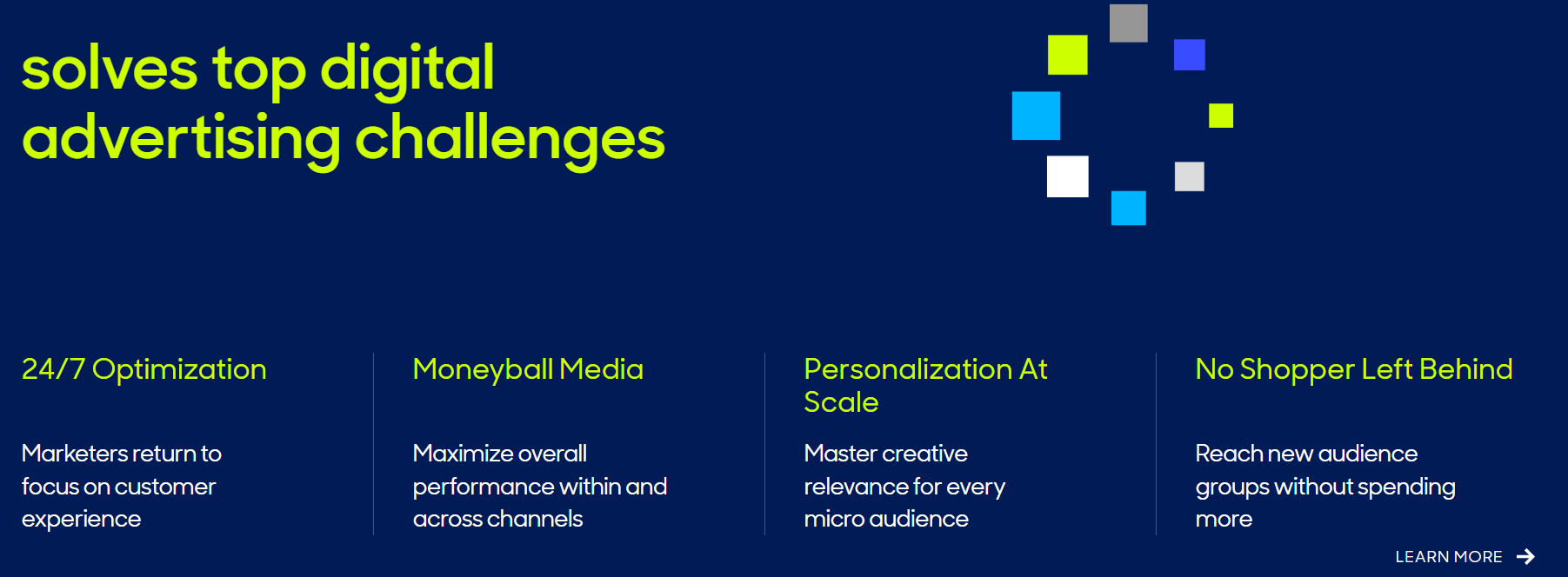 solves top digital advertising challenges

24/7 Optimization

Marketers return to focus on customer experience

Moneyball Media

Maximize overall performance within and across channels

Personalization At Scale

Master creative relevance for every micro audience

No Shopper Left Behind

Reach new audience groups without spending more

LEARN MORE →